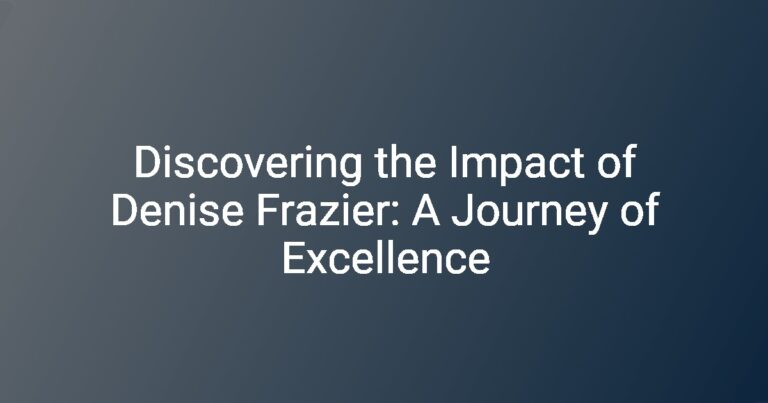 Discovering the Impact of Denise Frazier: A Journey of Excellence